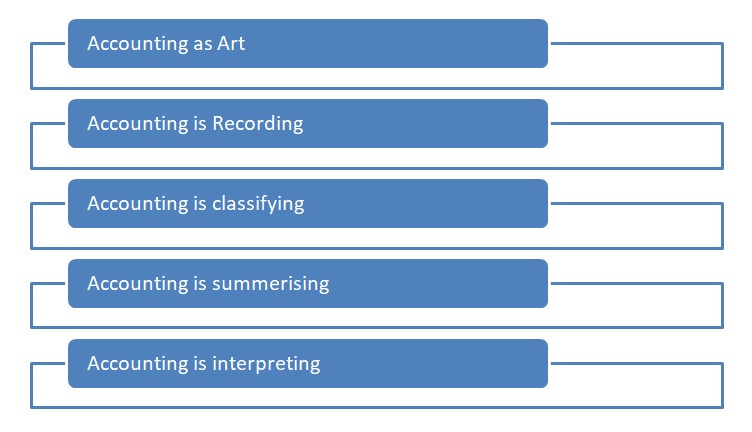 Accounting as Art

Accounting is Recording

Accounting is classifying

Accounting is summerising

Accounting is interpreting